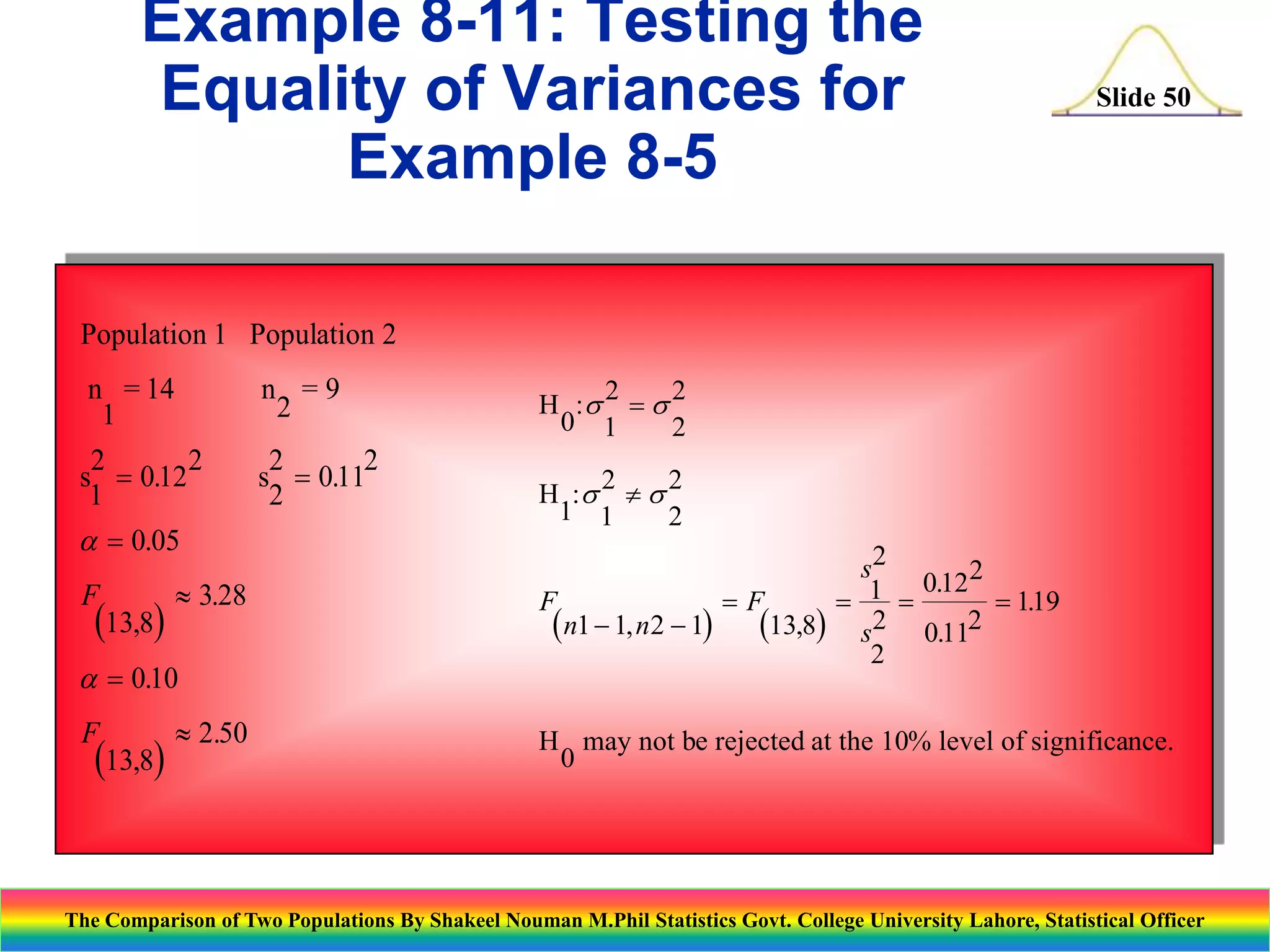 Example 8-11: Testing the Equality of Variances for Example 8-5

Slide 50

Population 1 Population 2

$n_1 = 14$ $n_2 = 9$

$s_1^2 = 0.12^2$ $s_2^2 = 0.11^2$

$\alpha = 0.05$

$F_{(13,8)} \approx 3.28$

$\alpha = 0.10$

$F_{(13,8)} \approx 2.50$

$H_0: \sigma_1^2 = \sigma_2^2$

$H_1: \sigma_1^2 \neq \sigma_2^2$

$F_{(n1-1,n2-1)} = F_{(13,8)} = \frac{s_1^2}{s_2^2} = \frac{0.12^2}{0.11^2} = 1.19$

$H_0$ may not be rejected at the 10% level of significance.

The Comparison of Two Populations By Shakeel Nouman M.Phil Statistics Govt. College University Lahore, Statistical Officer